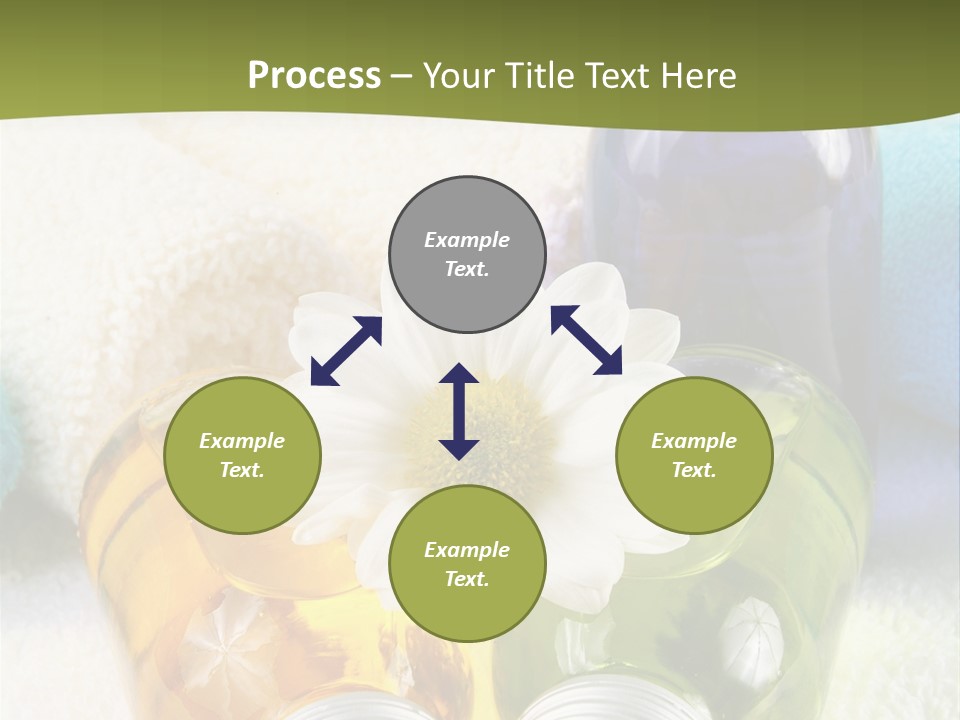 Process – Your Title Text Here

Example Text.

Example Text.

Example Text.

Example Text.